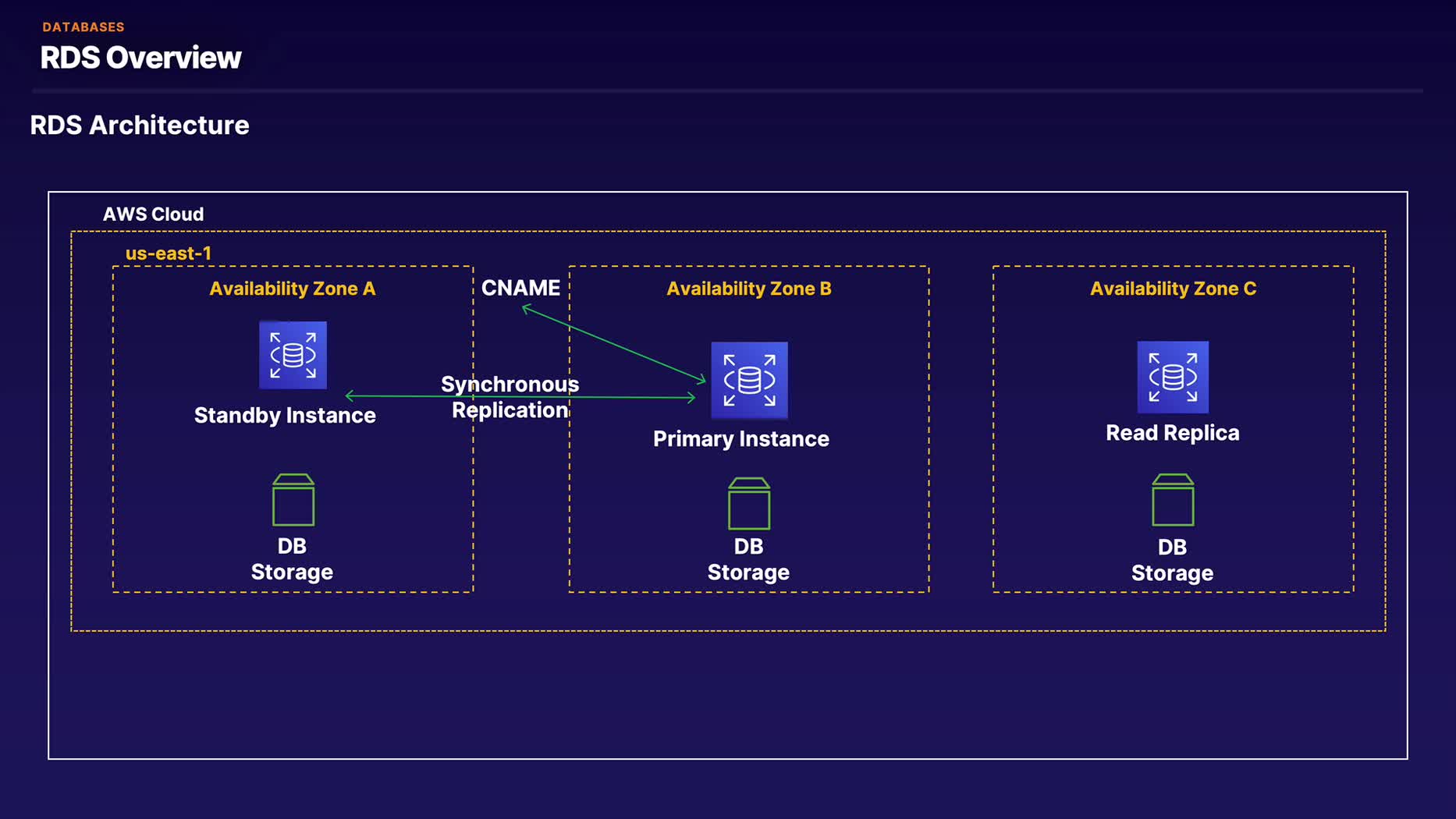 DATABASES
RDS Overview

RDS Architecture

AWS Cloud

us-east-1

Availability Zone A

Standby Instance

DB
Storage

CNAME

Synchronous
Replication

Availability Zone B

Primary Instance

DB
Storage

Availability Zone C

Read Replica

DB
Storage